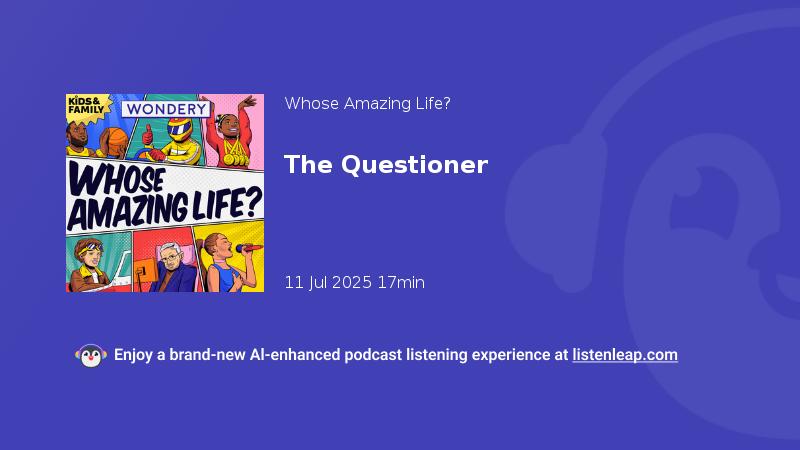 KIDS & FAMILY
WONDERY
WHOSE AMAZING LIFE?

Whose Amazing Life?

The Questioner

11 Jul 2025 17min

Enjoy a brand-new AI-enhanced podcast listening experience at listenleap.com